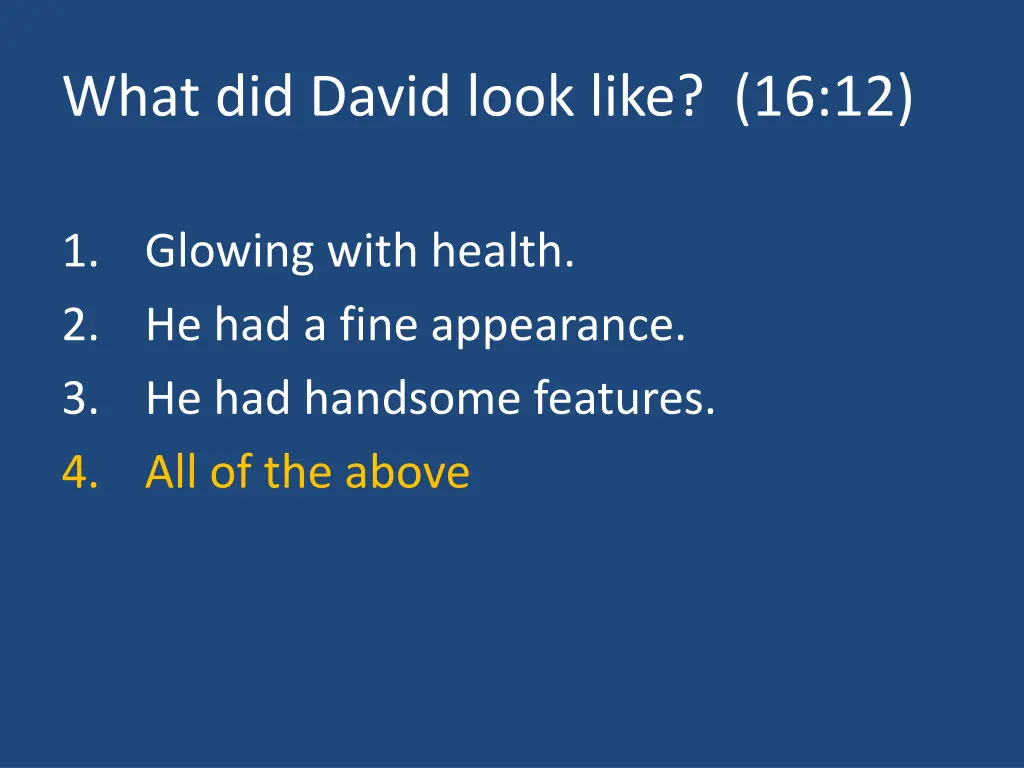 What did David look like? (16:12)

1. Glowing with health.
2. He had a fine appearance.
3. He had handsome features.
4. All of the above